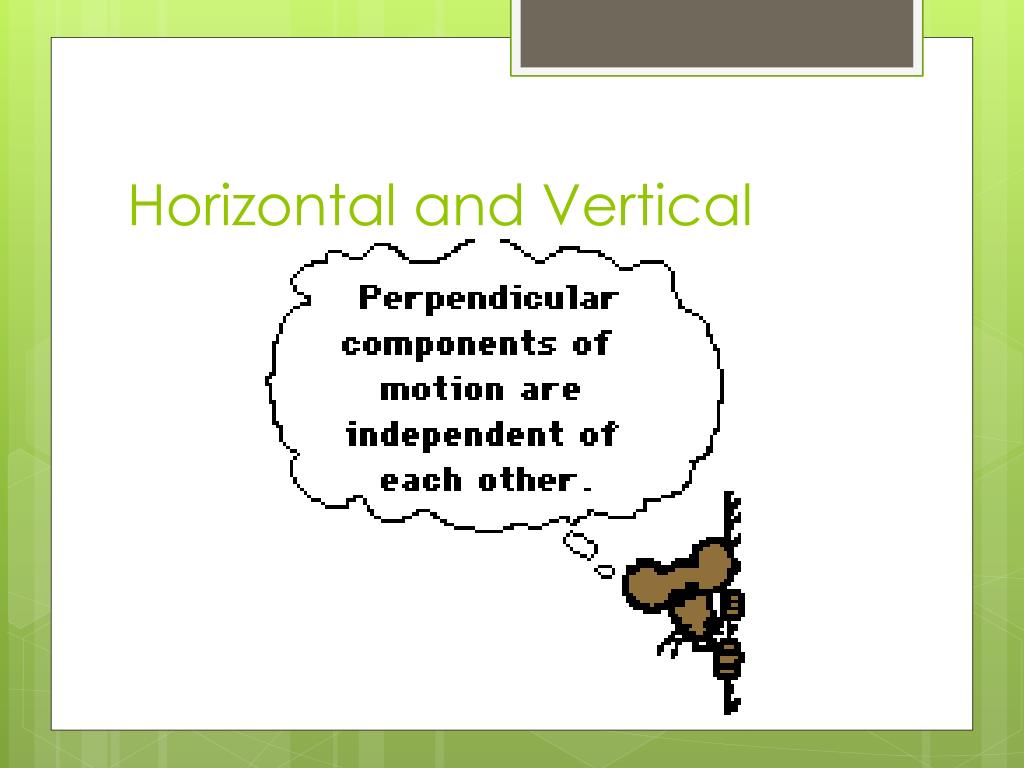 Horizontal and Vertical

Perpendicular components of motion are independent of each other.